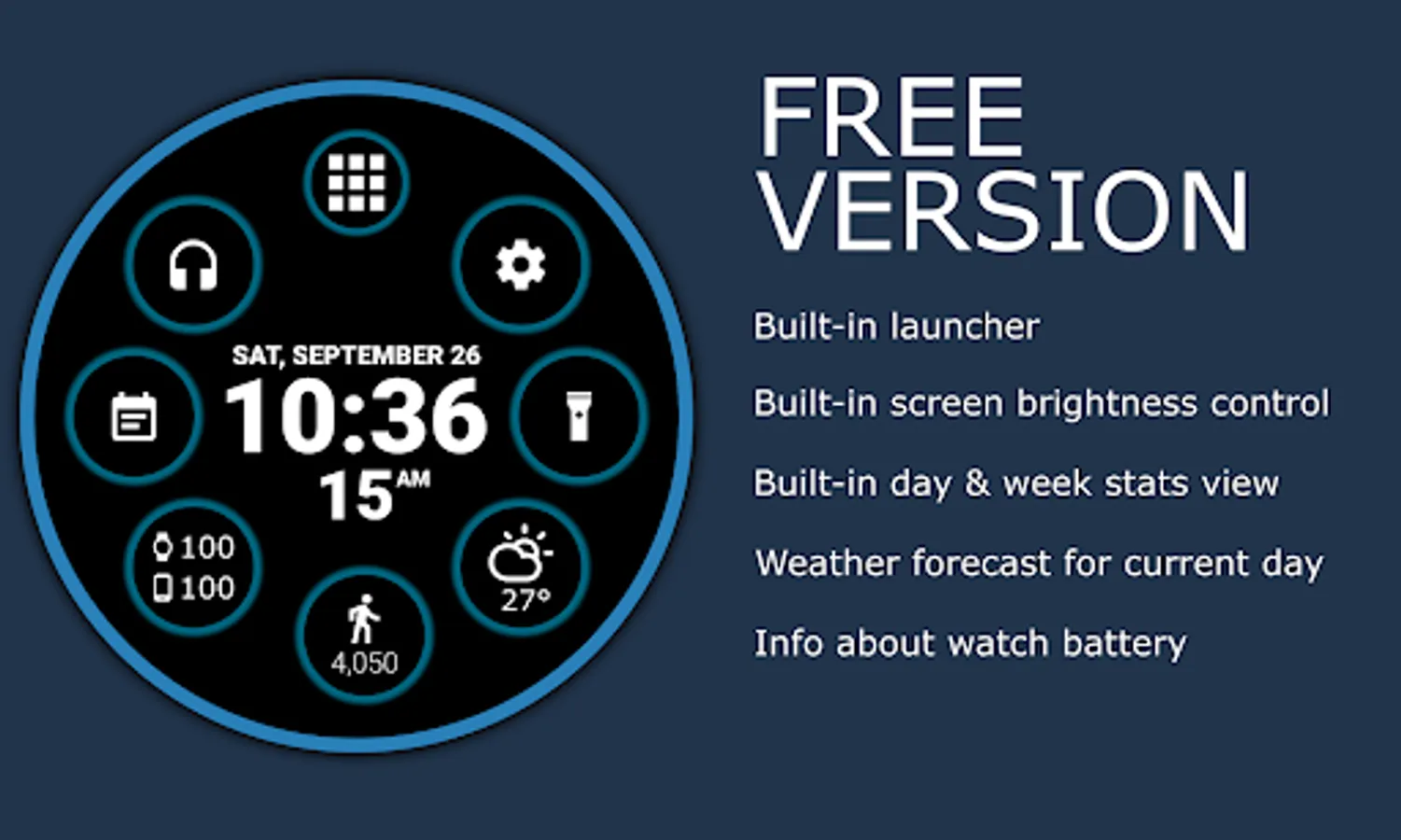 SAT, SEPTEMBER 26
10:36
15 AM

100
100

27°

4,050

FREE VERSION

Built-in launcher

Built-in screen brightness control

Built-in day & week stats view

Weather forecast for current day

Info about watch battery